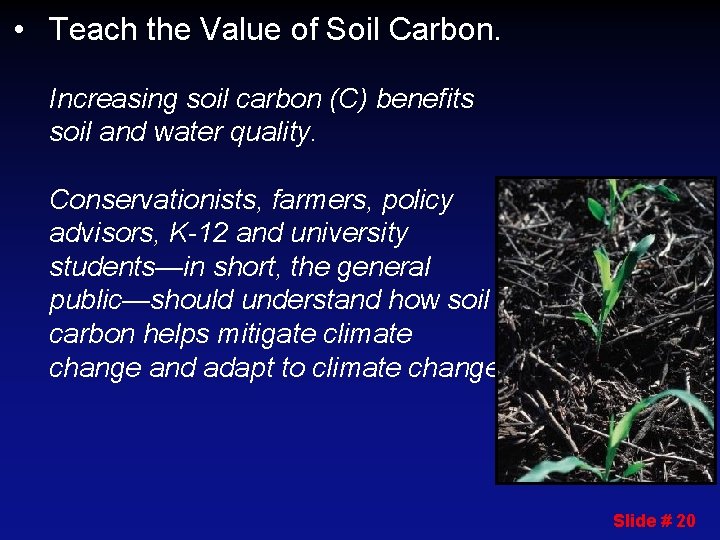 • Teach the Value of Soil Carbon.

Increasing soil carbon (C) benefits soil and water quality.

Conservationists, farmers, policy advisors, K-12 and university students—in short, the general public—should understand how soil carbon helps mitigate climate change and adapt to climate change

Slide # 20